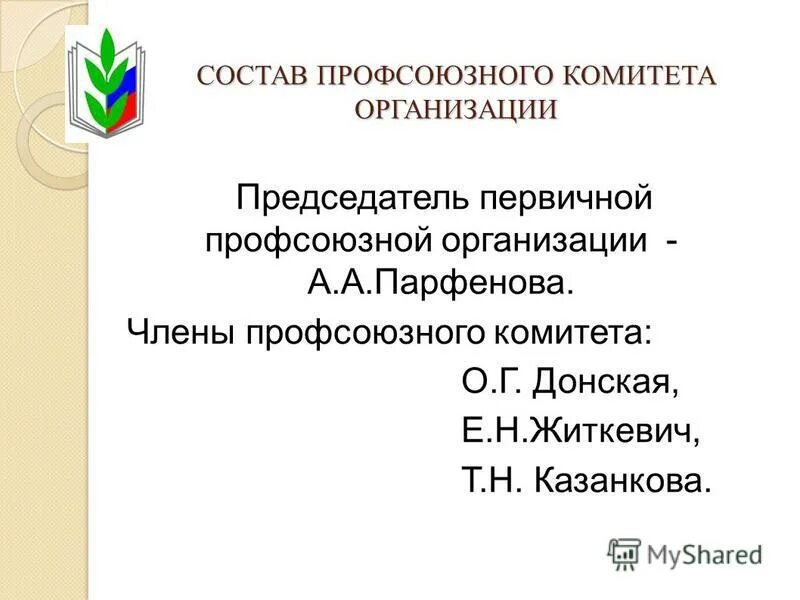 СОСТАВ ПРОФСОЮЗНОГО КОМИТЕТА ОРГАНИЗАЦИИ

Председатель первичной профсоюзной организации - А.А.Парфенова.

Члены профсоюзного комитета:

О.Г. Донская,

Е.Н.Житкевич,

Т.Н. Казанкова.

MyShared